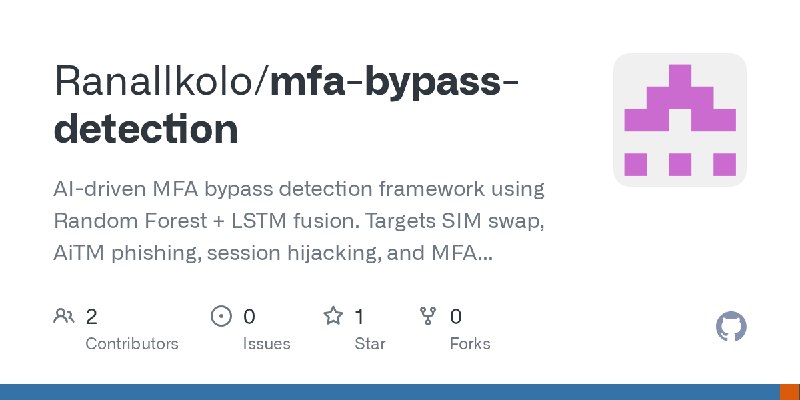 Ranallkolo/mfa-bypass-detection

AI-driven MFA bypass detection framework using Random Forest + LSTM fusion. Targets SIM swap, AiTM phishing, session hijacking, and MFA...

2
Contributors

0
Issues

1
Star

0
Forks